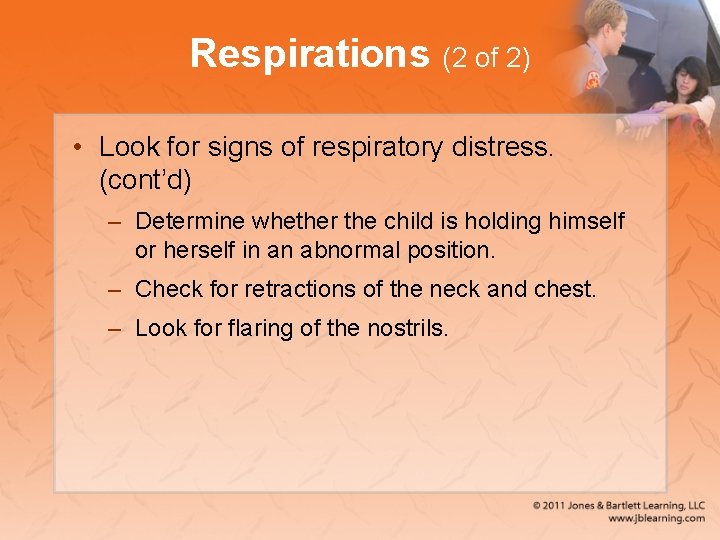 Respirations (2 of 2)

• Look for signs of respiratory distress. (cont'd)

– Determine whether the child is holding himself or herself in an abnormal position.

– Check for retractions of the neck and chest.

– Look for flaring of the nostrils.

© 2011 Jones & Bartlett Learning, LLC
www.jblearning.com